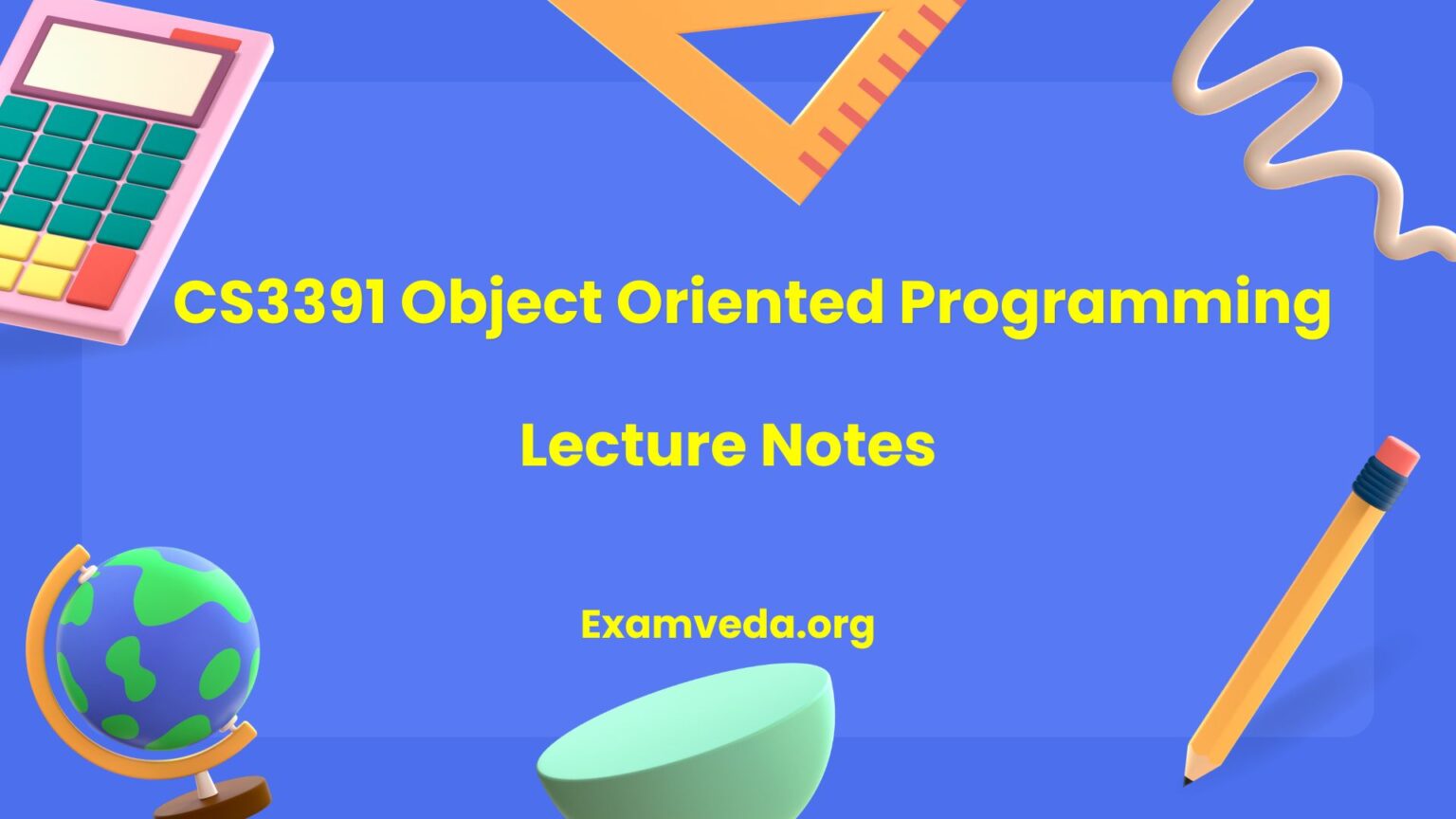 CS3391 Object Oriented Programming

Lecture Notes

Examveda.org